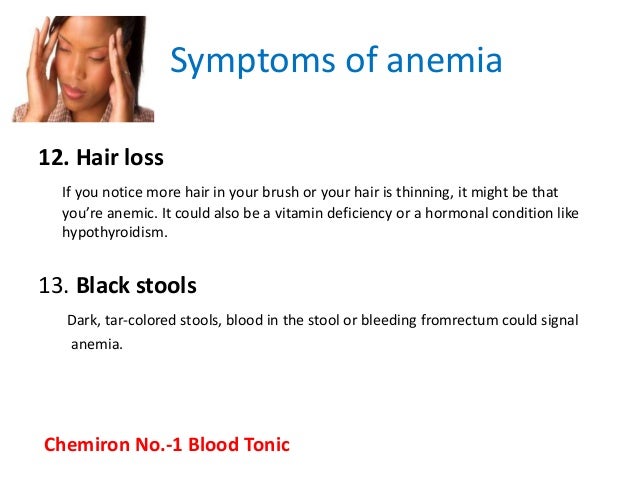 Symptoms of anemia

12. Hair loss

If you notice more hair in your brush or your hair is thinning, it might be that you're anemic. It could also be a vitamin deficiency or a hormonal condition like hypothyroidism.

13. Black stools

Dark, tar-colored stools, blood in the stool or bleeding fromrectum could signal anemia.

Chemiron No.-1 Blood Tonic